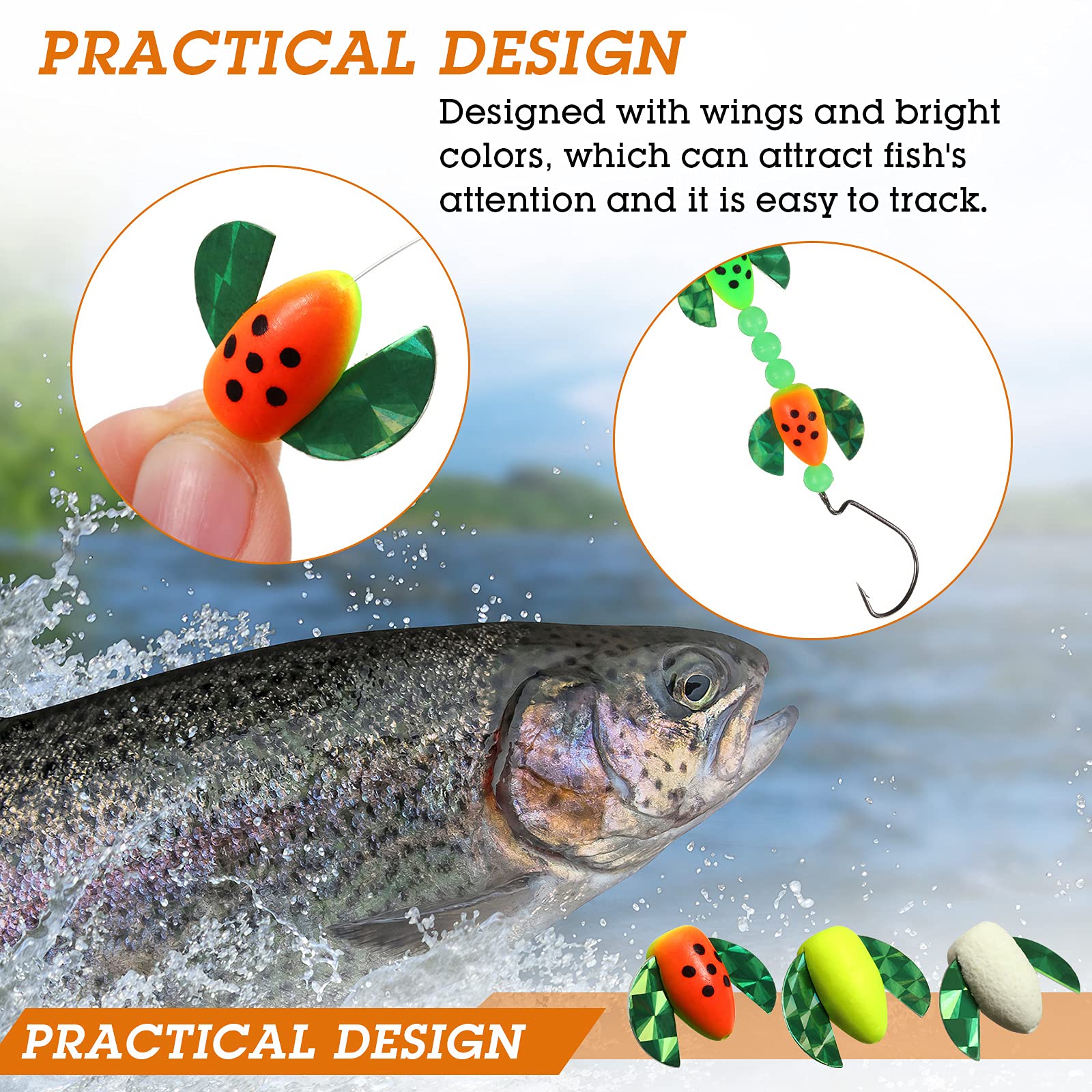 PRACTICAL DESIGN

Designed with wings and bright colors, which can attract fish's attention and it is easy to track.

PRACTICAL DESIGN